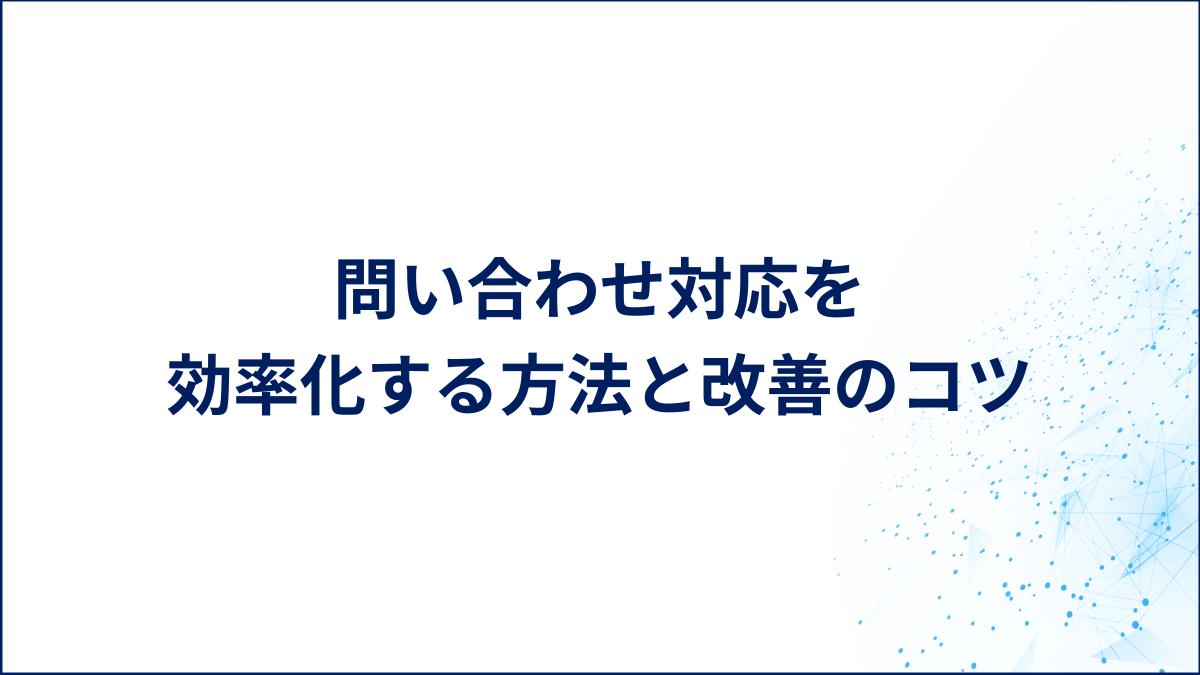 問い合わせ対応を
効率化する方法と改善のコツ